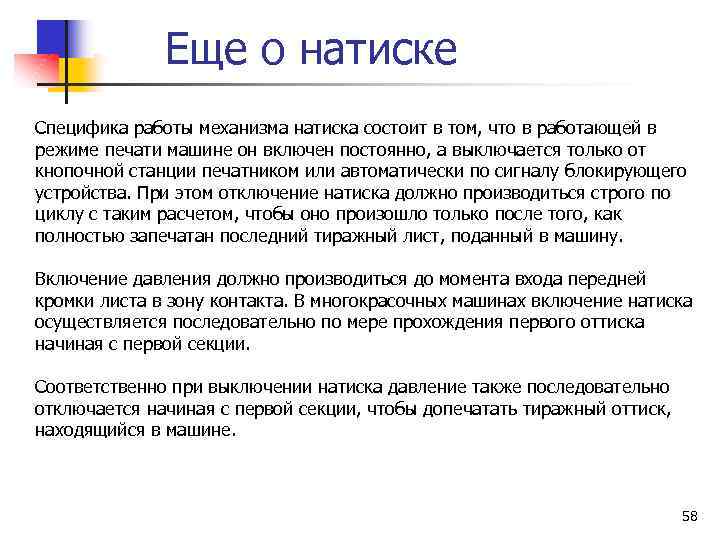 Еще о натиске

Специфика работы механизма натиска состоит в том, что в работающей в режиме печати машине он включен постоянно, а выключается только от кнопочной станции печатником или автоматически по сигналу блокирующего устройства. При этом отключение натиска должно производиться строго по циклу с таким расчетом, чтобы оно произошло только после того, как полностью запечатан последний тиражный лист, поданный в машину.

Включение давления должно производиться до момента входа передней кромки листа в зону контакта. В многокрасочных машинах включение натиска осуществляется последовательно по мере прохождения первого оттиска начиная с первой секции.

Соответственно при выключении натиска давление также последовательно отключается начиная с первой секции, чтобы допечатать тиражный оттиск, находящийся в машине.

58